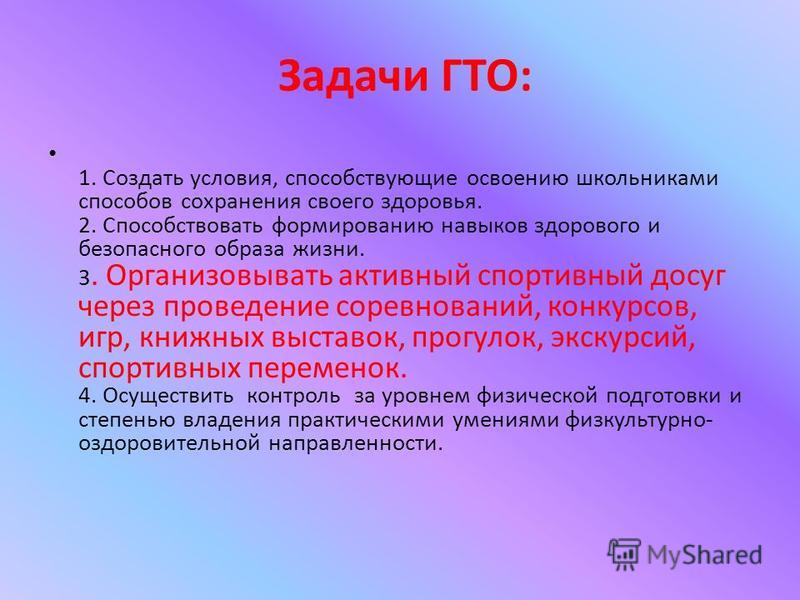 Задачи ГТО:

•

1. Создать условия, способствующие освоению школьниками способов сохранения своего здоровья.
2. Способствовать формированию навыков здорового и безопасного образа жизни.
3. Организовывать активный спортивный досуг через проведение соревнований, конкурсов, игр, книжных выставок, прогулок, экскурсий, спортивных переменок.
4. Осуществить контроль за уровнем физической подготовки и степенью владения практическими умениями физкультурно-оздоровительной направленности.

MyShared